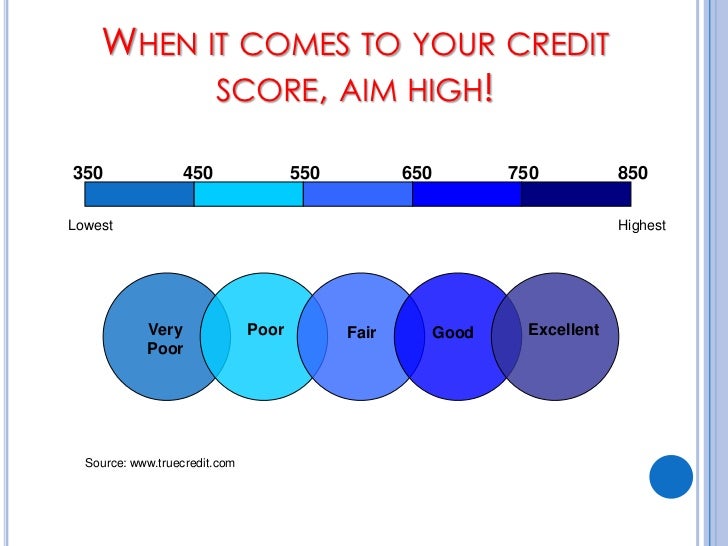 WHEN IT COMES TO YOUR CREDIT SCORE, AIM HIGH!

350 450 550 650 750 850

Lowest

Highest

Very Poor

Poor

Fair

Good

Excellent

Source: www.truecredit.com